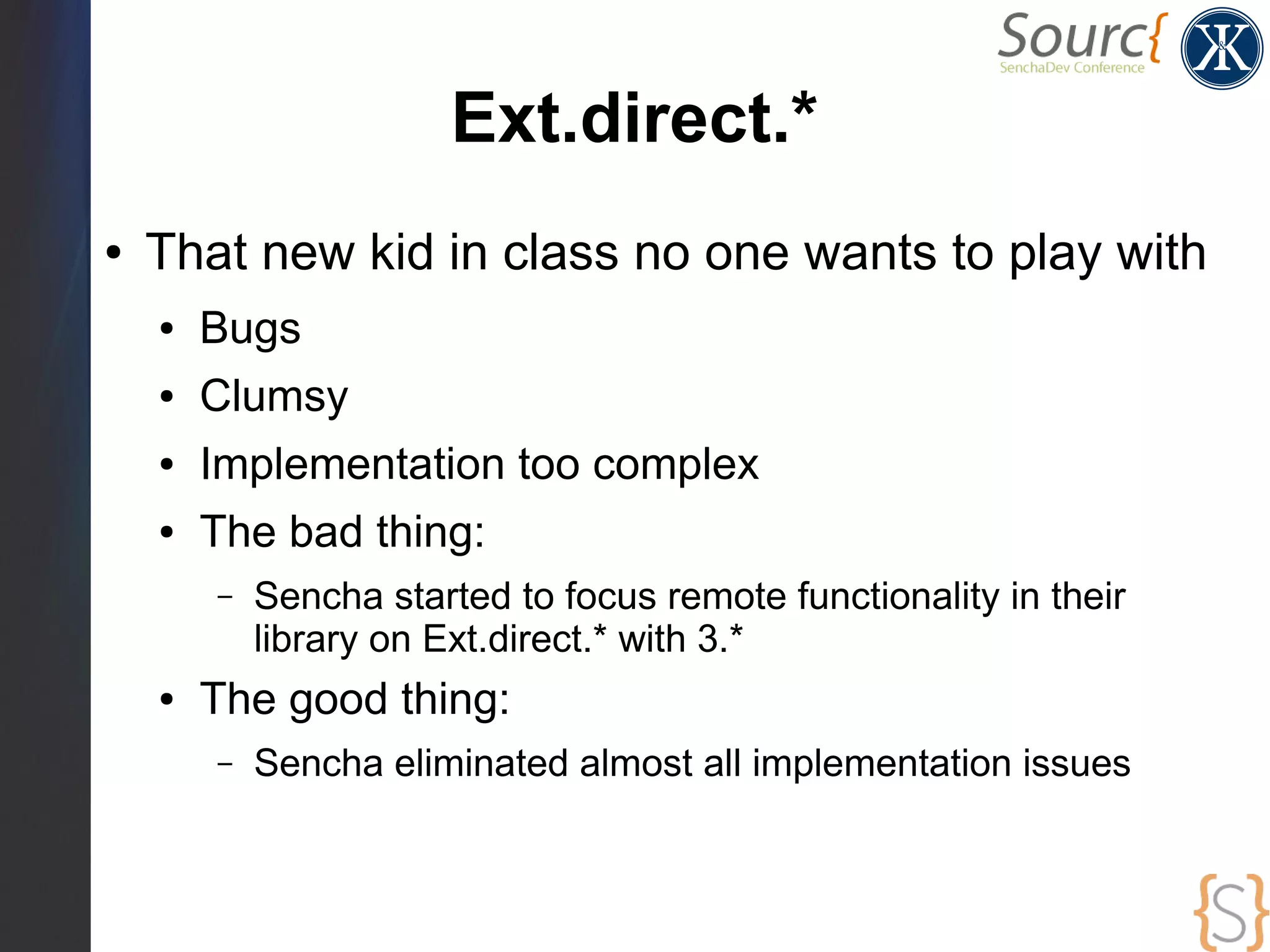 Sourc{
SenchaDev Conference

K&K

Ext.direct.*

• That new kid in class no one wants to play with
  • Bugs
  • Clumsy
  • Implementation too complex
  • The bad thing:
    – Sencha started to focus remote functionality in their library on Ext.direct.* with 3.*
  • The good thing:
    – Sencha eliminated almost all implementation issues

{S}